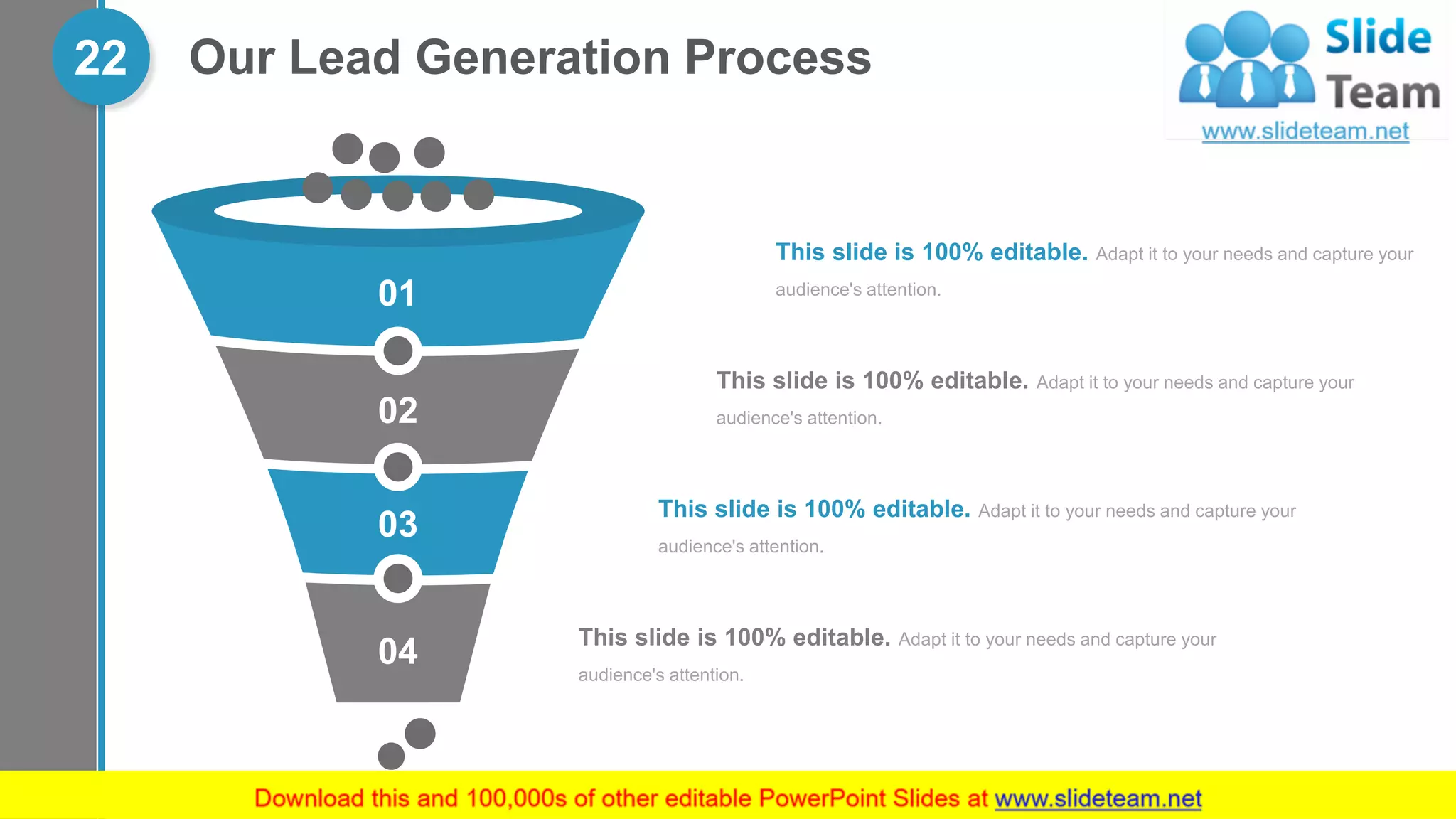 22

Our Lead Generation Process

Slide Team
www.slideteam.net

01

02

03

04

This slide is 100% editable. Adapt it to your needs and capture your audience's attention.

This slide is 100% editable. Adapt it to your needs and capture your audience's attention.

This slide is 100% editable. Adapt it to your needs and capture your audience's attention.

This slide is 100% editable. Adapt it to your needs and capture your audience's attention.

Download this and 100,000s of other editable PowerPoint Slides at www.slideteam.net